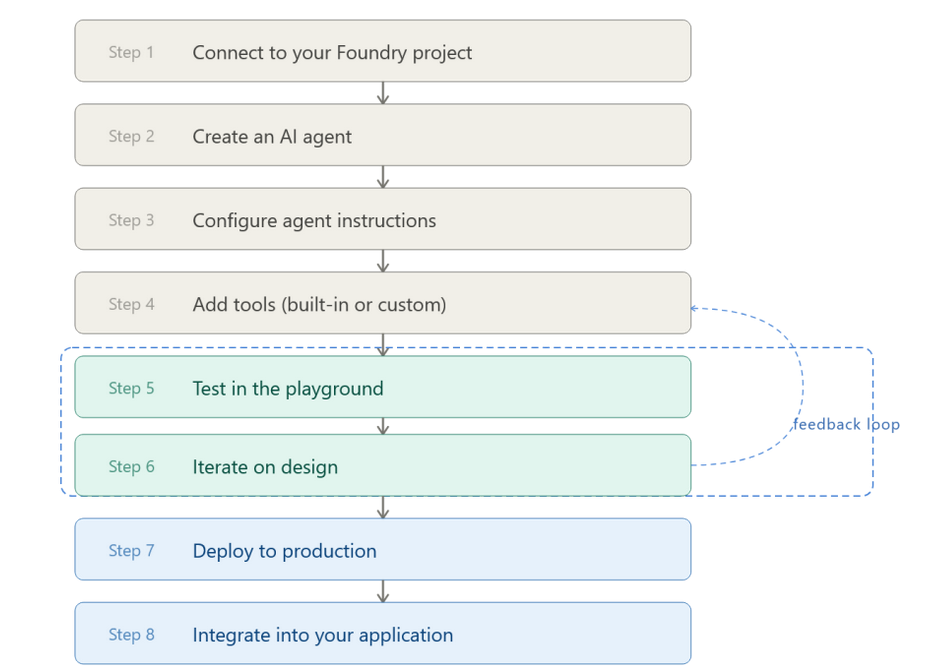 Step 1 Connect to your Foundry project

Step 2 Create an AI agent

Step 3 Configure agent instructions

Step 4 Add tools (built-in or custom)

Step 5 Test in the playground

Step 6 Iterate on design

feedback loop

Step 7 Deploy to production

Step 8 Integrate into your application